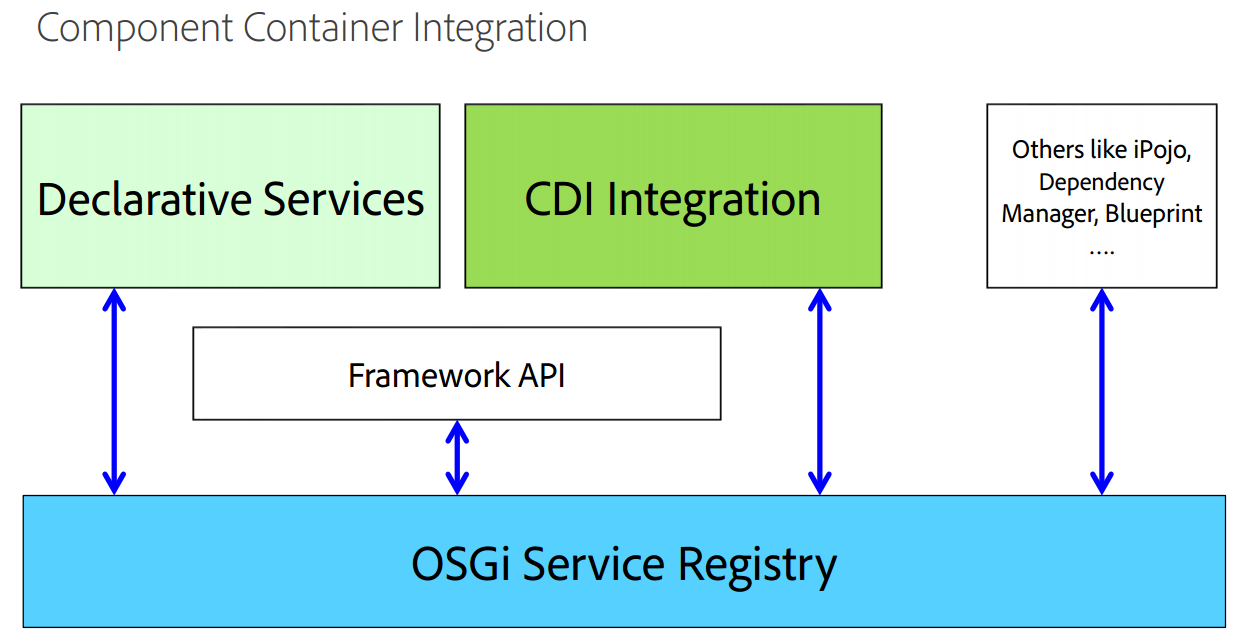 Component Container Integration

Declarative Services

CDI Integration

Others like iPojo, Dependency Manager, Blueprint ....

Framework API

OSGi Service Registry